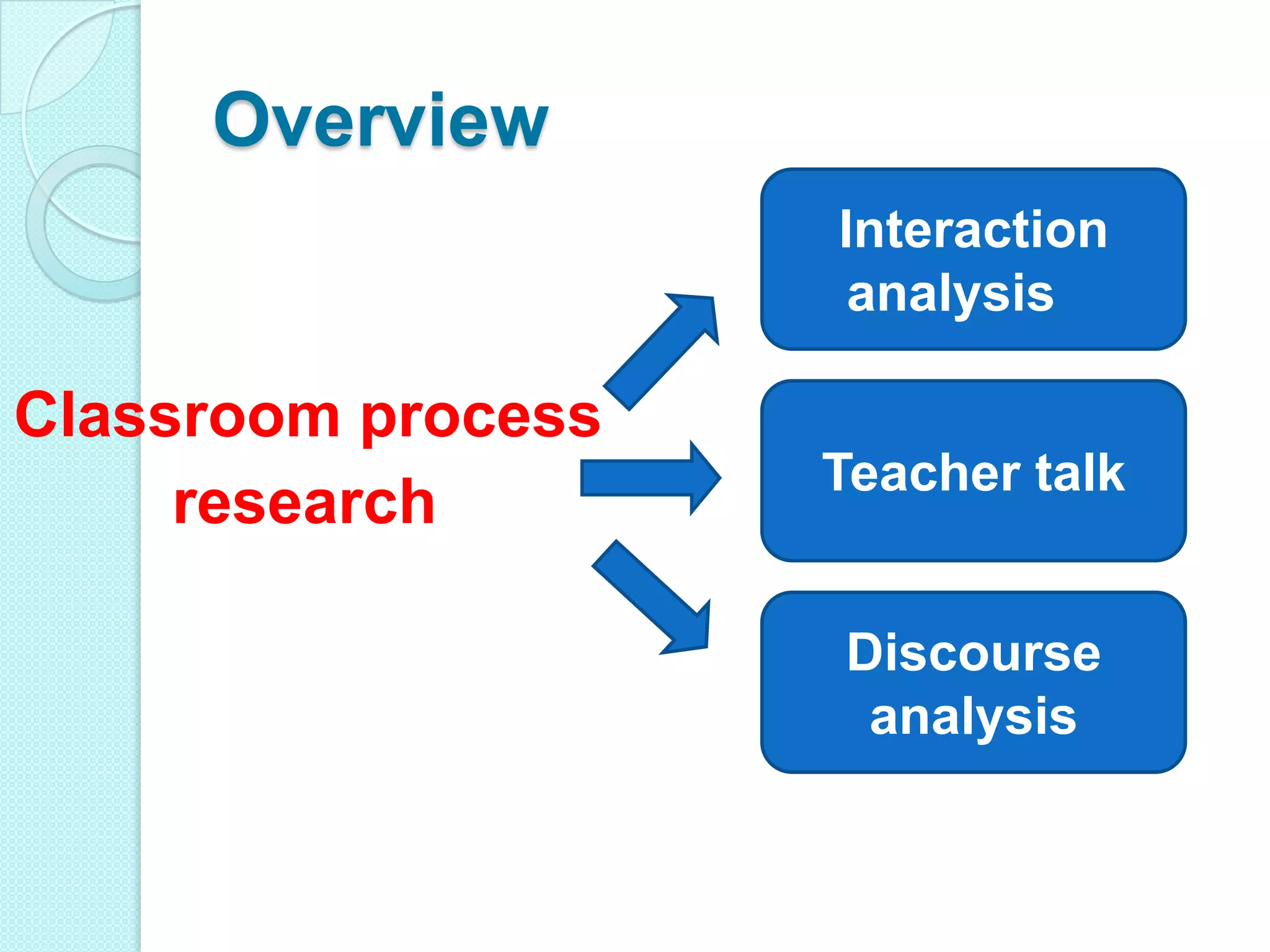 Overview

Classroom process research

Interaction analysis

Teacher talk

Discourse analysis